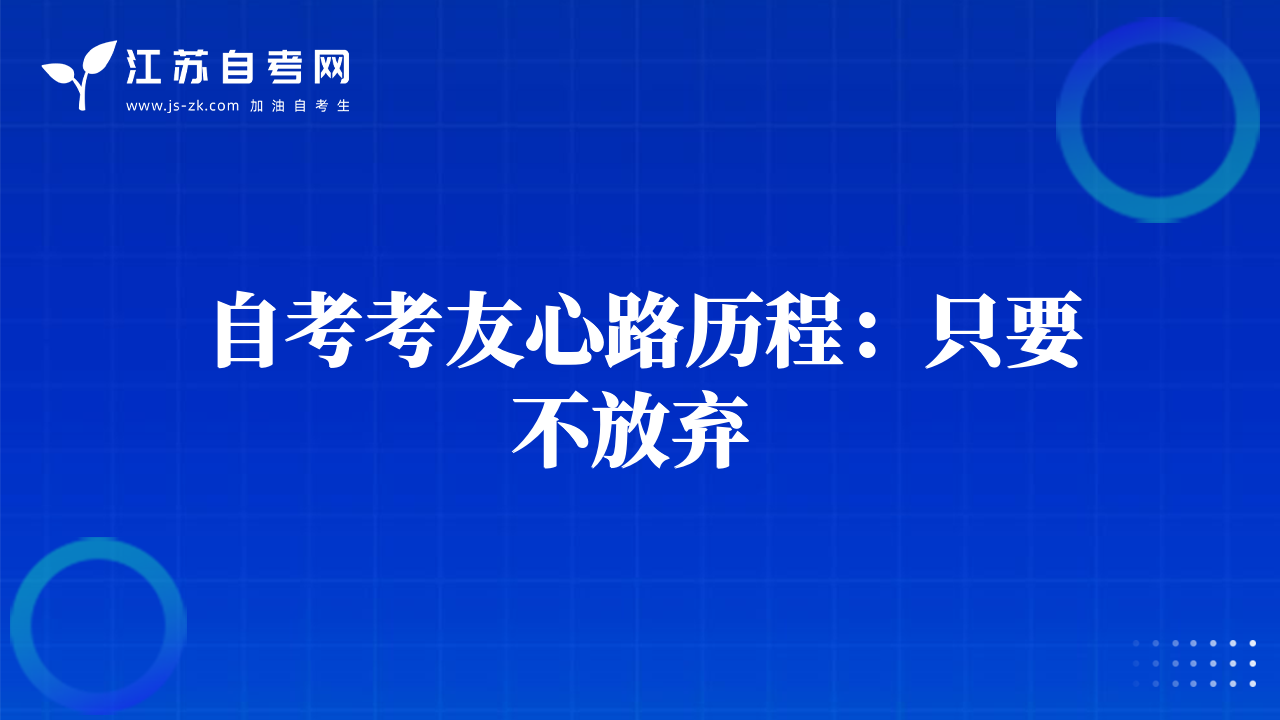 江苏自考网
www.js-zk.com 加油自考生

自考考友心路历程：只要不放弃